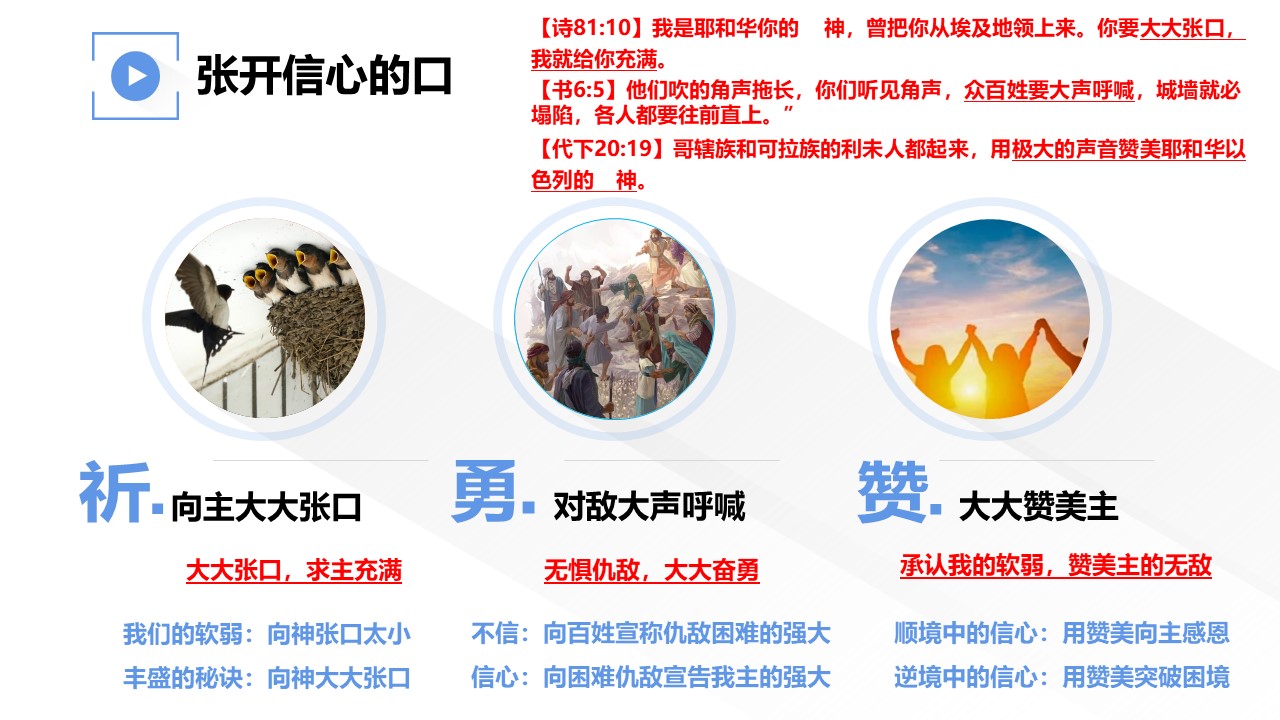 张开信心的口

【诗81:10】我是耶和华你的 神，曾把你从埃及地领上来。你要大大张口，我就给你充满。
【书6:5】他们吹的角声拖长，你们听见角声，众百姓要大声呼喊，城墙就必塌陷，各人都要往前直上。”
【代下20:19】哥辖族和可拉族的利未人都起来，用极大的声音赞美耶和华以色列的 神。

祈. 向主大大张口

大大张口，求主充满

我们的软弱：向神张口太小
丰盛的秘诀：向神大大张口

勇. 对敌大声呼喊

无惧仇敌，大大奋勇

不信：向百姓宣称仇敌困难的强大
信心：向困难仇敌宣告我主的强大

赞. 大大赞美主

承认我的软弱，赞美主的无敌

顺境中的信心：用赞美向主感恩
逆境中的信心：用赞美突破困境